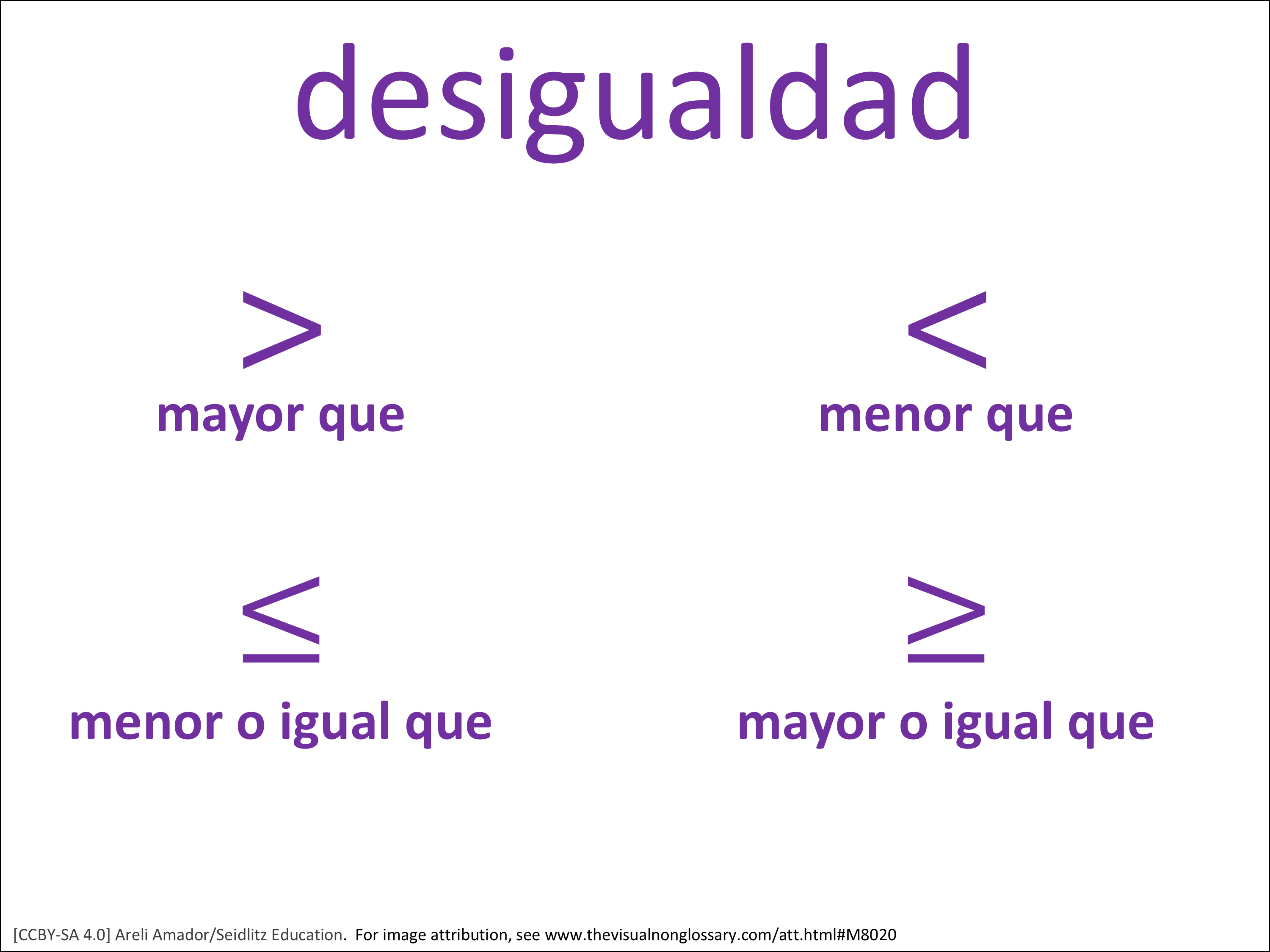 desigualdad

$>$

mayor que

$<$

menor que

$\leq$

menor o igual que

$\geq$

mayor o igual que

[CCBY-SA 4.0] Areli Amador/Seidlitz Education. For image attribution, see www.thevisualnonglossary.com/att.html#M8020